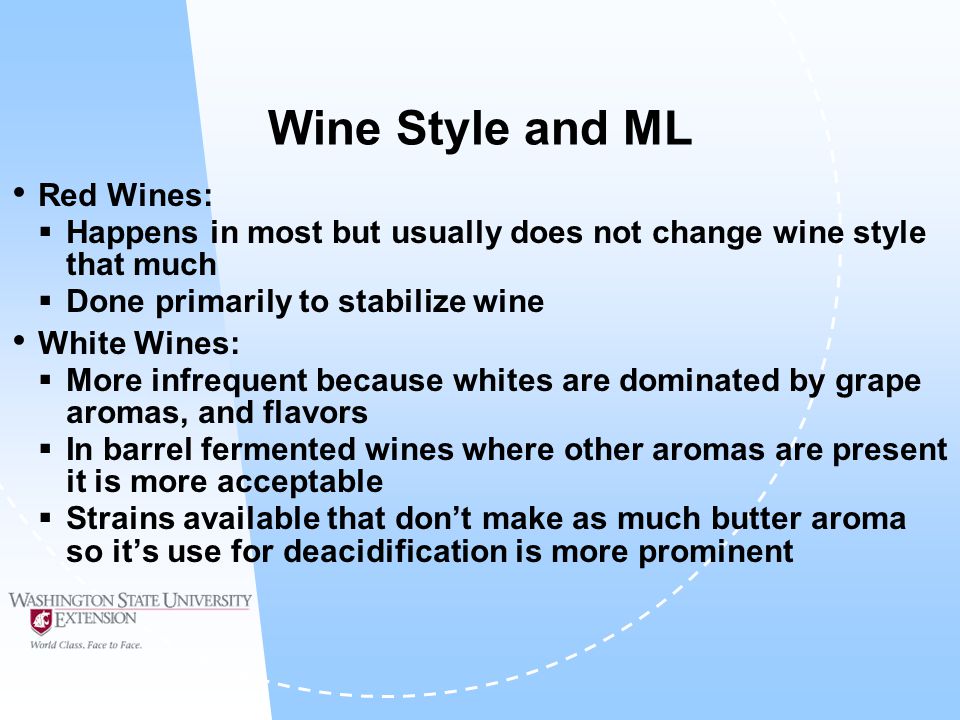 Wine Style and ML

• Red Wines:
  ▪ Happens in most but usually does not change wine style that much
  ▪ Done primarily to stabilize wine
• White Wines:
  ▪ More infrequent because whites are dominated by grape aromas, and flavors
  ▪ In barrel fermented wines where other aromas are present it is more acceptable
  ▪ Strains available that don't make as much butter aroma so it's use for deacidification is more prominent

WASHINGTON STATE UNIVERSITY
EXTENSION
World Class. Face to Face.